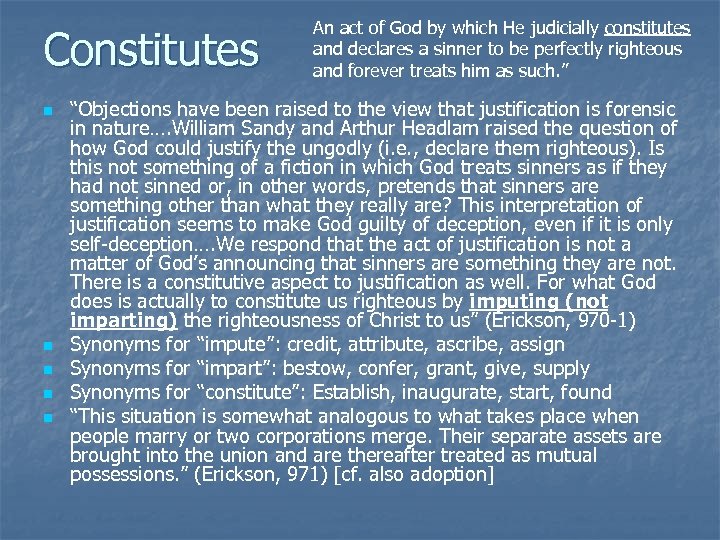 Constitutes

An act of God by which He judicially constitutes and declares a sinner to be perfectly righteous and forever treats him as such.”

“Objections have been raised to the view that justification is forensic in nature….William Sandy and Arthur Headlam raised the question of how God could justify the ungodly (i.e., declare them righteous). Is this not something of a fiction in which God treats sinners as if they had not sinned or, in other words, pretends that sinners are something other than what they really are? This interpretation of justification seems to make God guilty of deception, even if it is only self-deception….We respond that the act of justification is not a matter of God’s announcing that sinners are something they are not. There is a constitutive aspect to justification as well. For what God does is actually to constitute us righteous by imputing (not imparting) the righteousness of Christ to us” (Erickson, 970-1)

Synonyms for “impute”: credit, attribute, ascribe, assign

Synonyms for “impart”: bestow, confer, grant, give, supply

Synonyms for “constitute”: Establish, inaugurate, start, found

“This situation is somewhat analogous to what takes place when people marry or two corporations merge. Their separate assets are brought into the union and are thereafter treated as mutual possessions.” (Erickson, 971) [cf. also adoption]